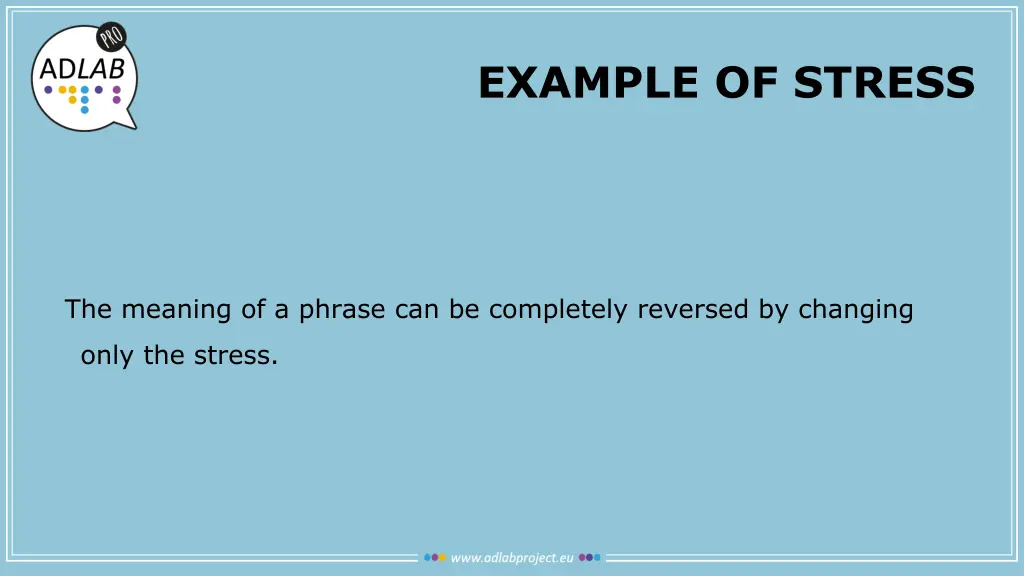 PRO
ADLAB

EXAMPLE OF STRESS

The meaning of a phrase can be completely reversed by changing only the stress.

www.adlabproject.eu